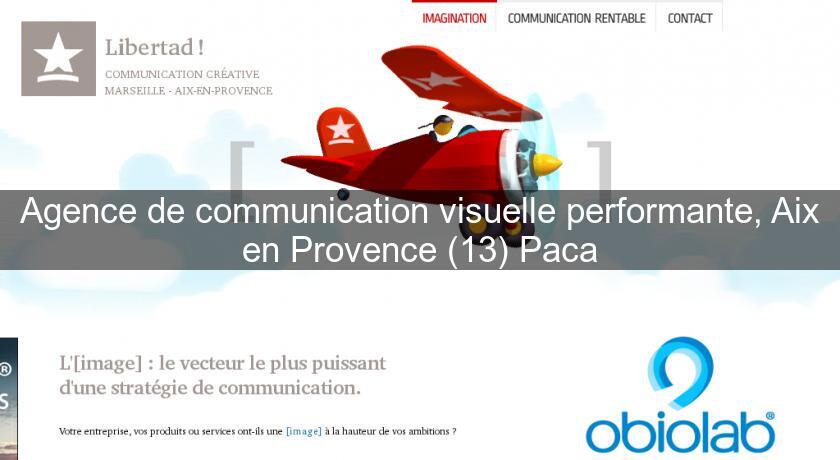 IMAGINATION COMMUNICATION RENTABLE CONTACT

Libertad !
COMMUNICATION CRÉATIVE
MARSEILLE - AIX-EN-PROVENCE

Agence de communication visuelle performante, Aix en Provence (13) Paca

L'[image] : le vecteur le plus puissant d'une stratégie de communication.

Votre entreprise, vos produits ou services ont-ils une [image] à la hauteur de vos ambitions ?

obiolab®